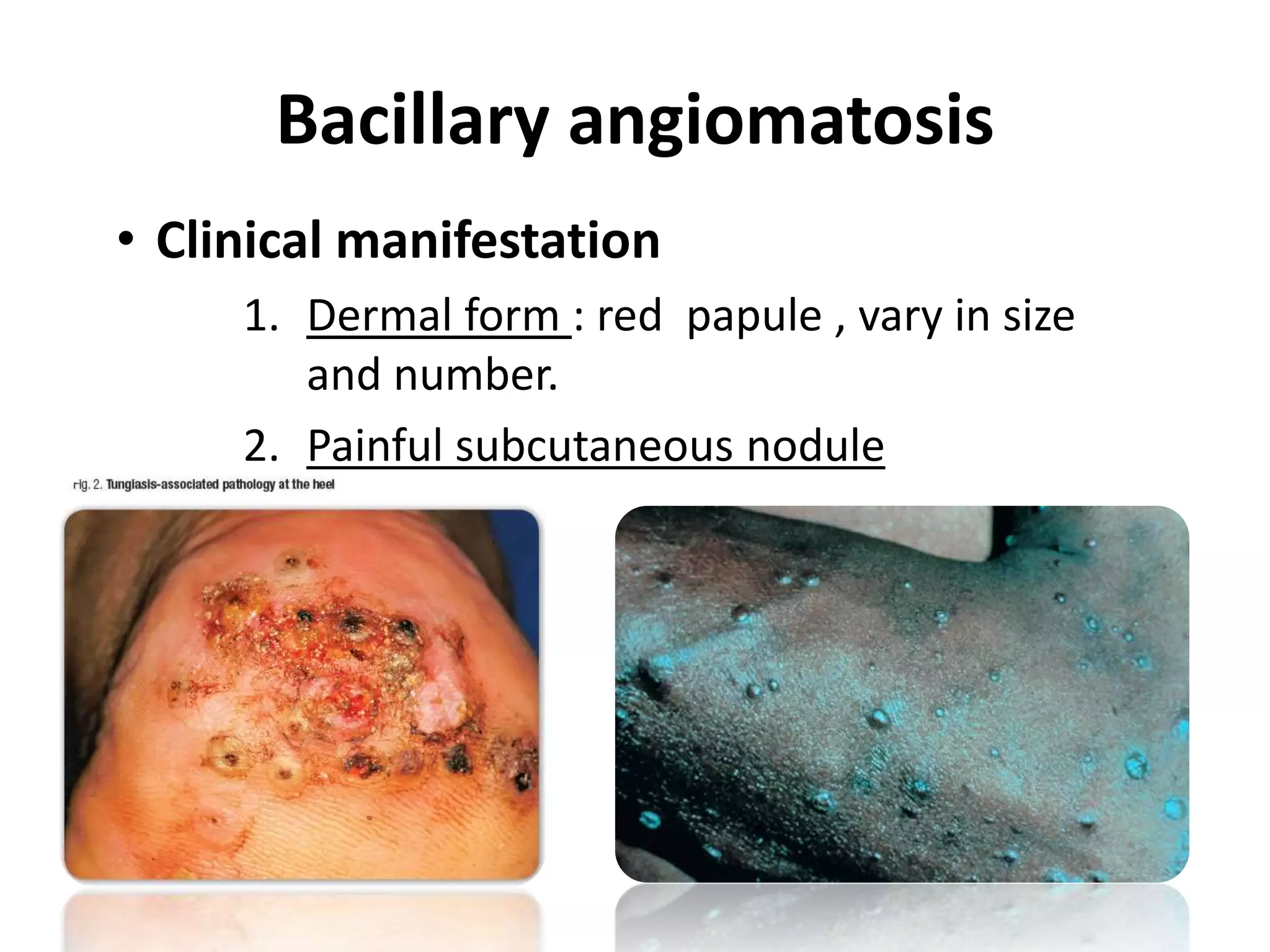 Bacillary angiomatosis

• Clinical manifestation

1. Dermal form : red papule , vary in size and number.

2. Painful subcutaneous nodule

Fig. 2. Tungiasis-associated pathology at the heel